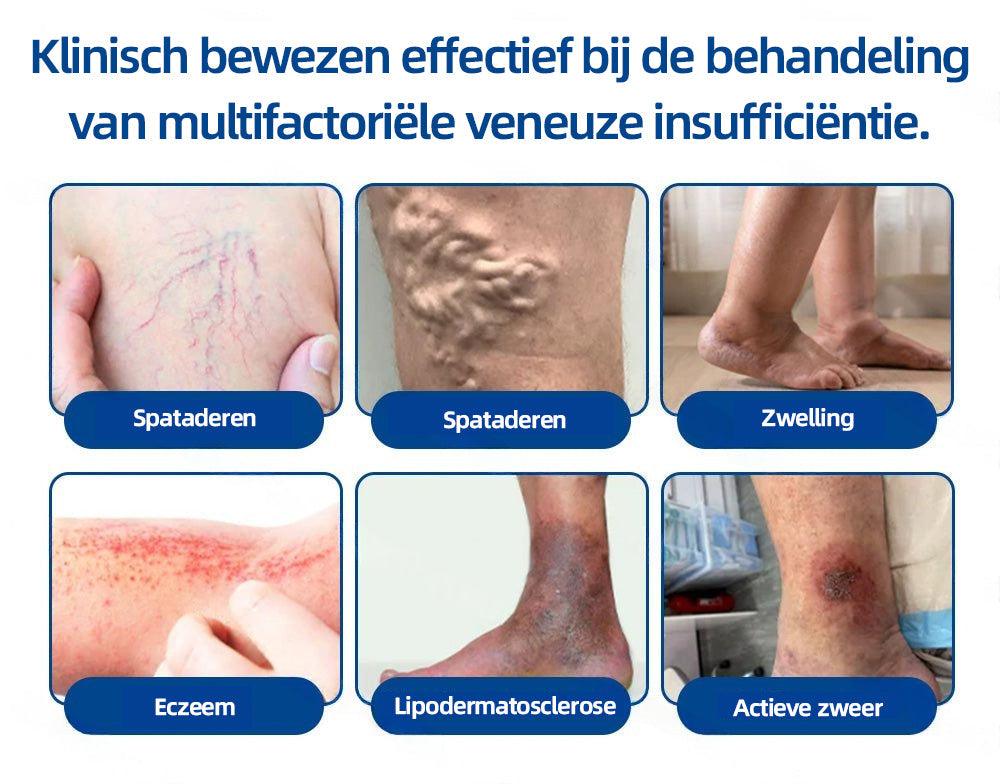 Klinisch bewezen effectief bij de behandeling van multifactoriële veneuze insufficiëntie.

Spataderen

Spataderen

Zwelling

Eczeem

Lipodermatosclerose

Actieve zweer